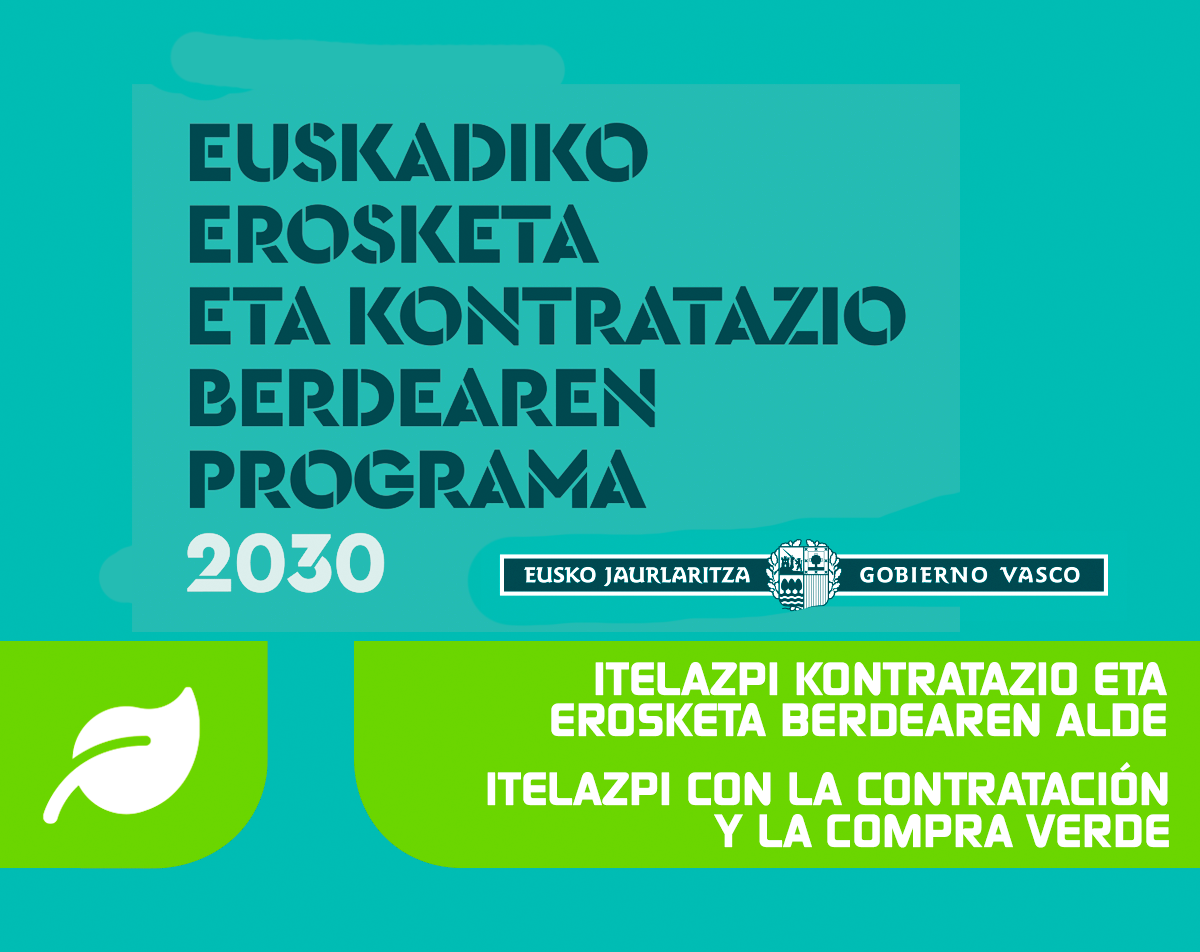 EUSKADIKO EROSKETA ETA KONTRATAZIO BERDEAREN PROGRAMA 2030

EUSKO JAURLARITZA GOBIERNO VASCO

ITELAZPI KONTRATAZIO ETA EROSKETA BERDEAREN ALDE

ITELAZPI CON LA CONTRATACIÓN Y LA COMPRA VERDE